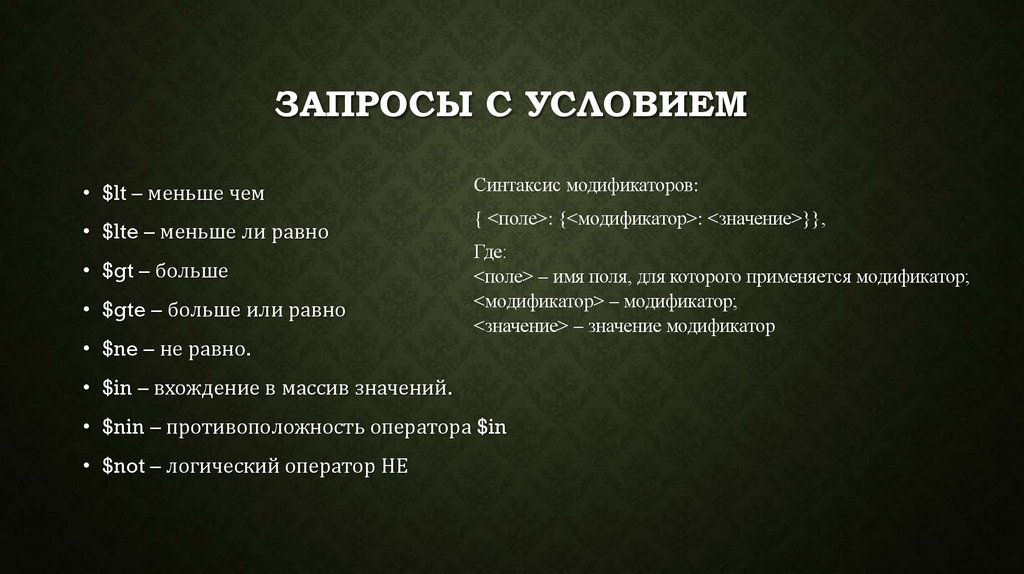 ЗАПРОСЫ С УСЛОВИЕМ

• \$lt – меньше чем
• \$lte – меньше ли равно
• \$gt – больше
• \$gte – больше или равно
• \$ne – не равно.
• \$in – вхождение в массив значений.
• \$nin – противоположность оператора \$in
• \$not – логический оператор НЕ

Синтаксис модификаторов:

{ <поле>: {<модификатор>: <значение>}},

Где:
<поле> – имя поля, для которого применяется модификатор;
<модификатор> – модификатор;
<значение> – значение модификатор